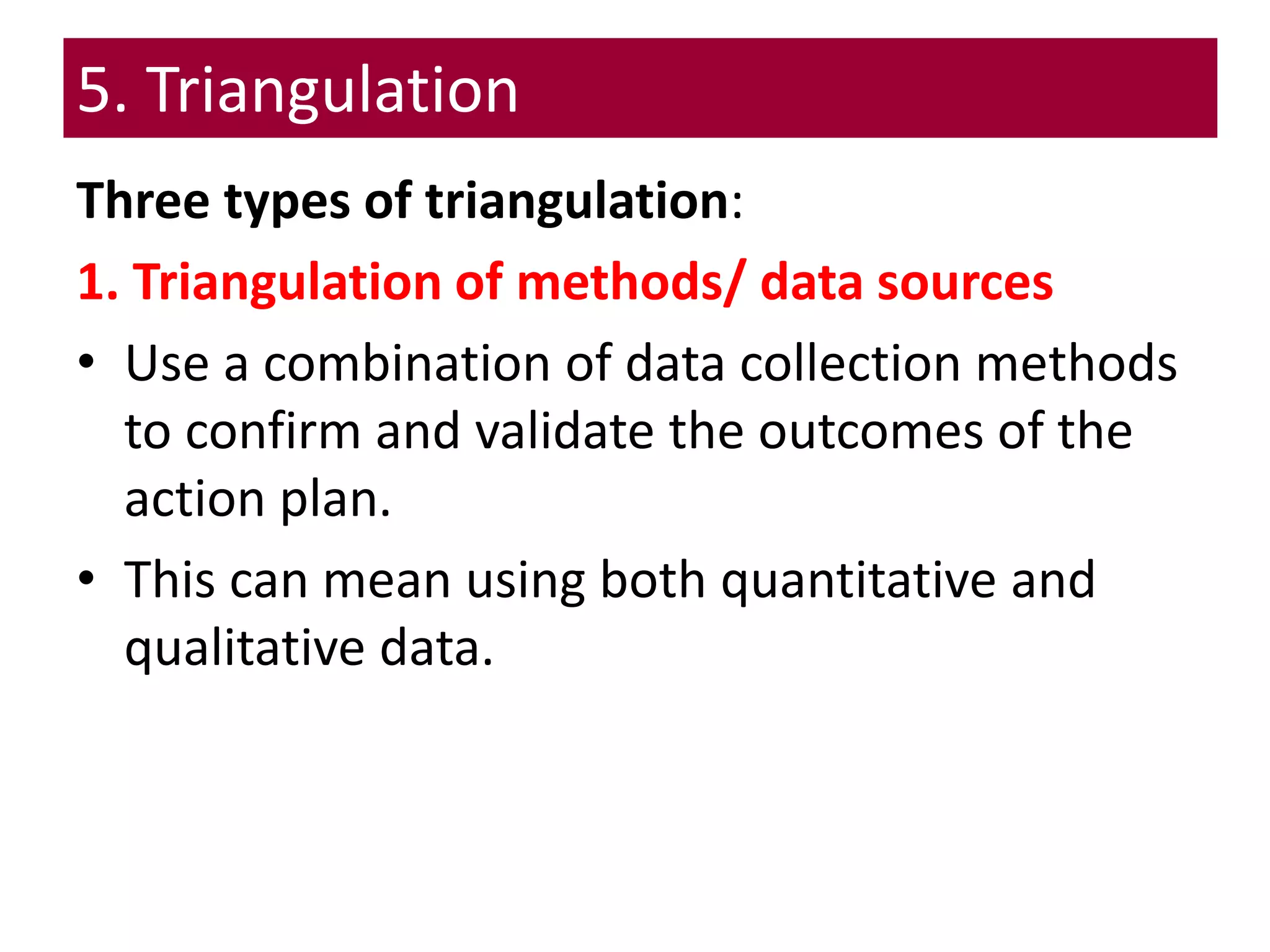 5. Triangulation

Three types of triangulation:

1. Triangulation of methods/ data sources

• Use a combination of data collection methods to confirm and validate the outcomes of the action plan.

• This can mean using both quantitative and qualitative data.